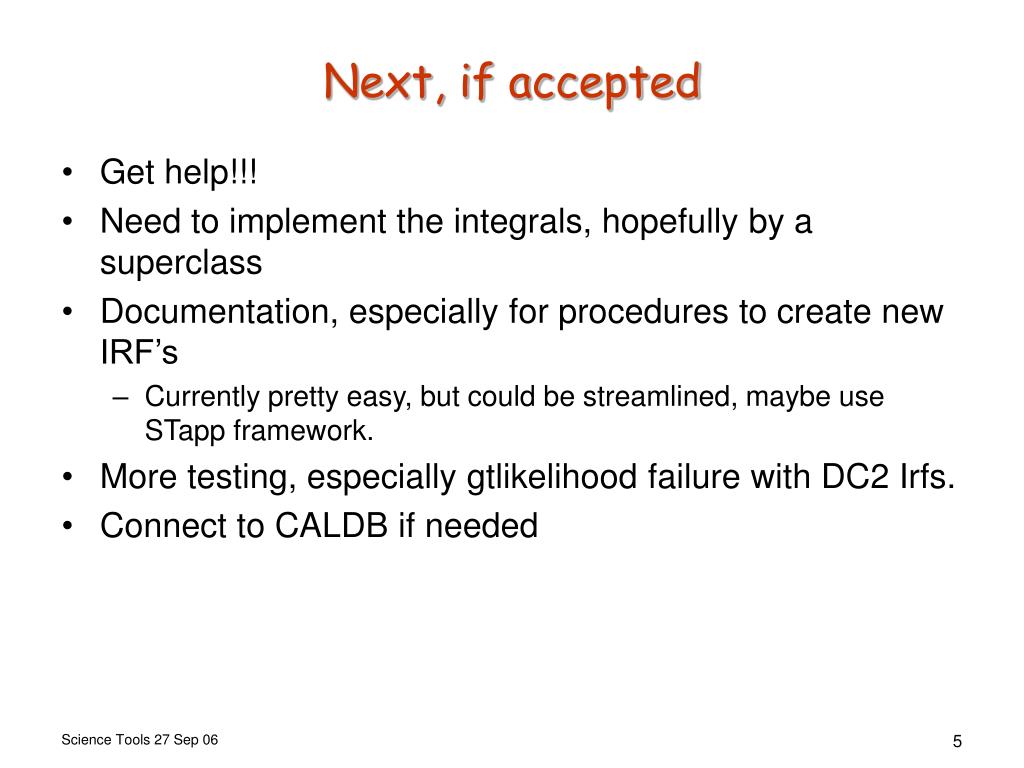 Next, if accepted

• Get help!!!
• Need to implement the integrals, hopefully by a superclass
• Documentation, especially for procedures to create new IRF’s
– Currently pretty easy, but could be streamlined, maybe use STapp framework.
• More testing, especially gtlikelihood failure with DC2 Irfs.
• Connect to CALDB if needed

Science Tools 27 Sep 06

5